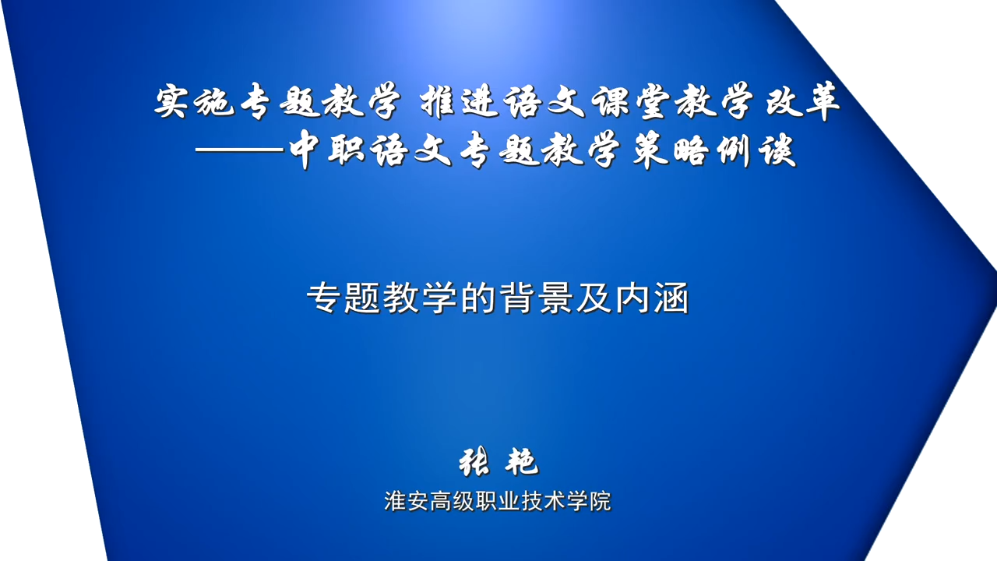 实施专题教学 推进语文课堂教学改革
——中职语文专题教学策略例谈

专题教学的背景及内涵

张 艳
淮安高级职业技术学院